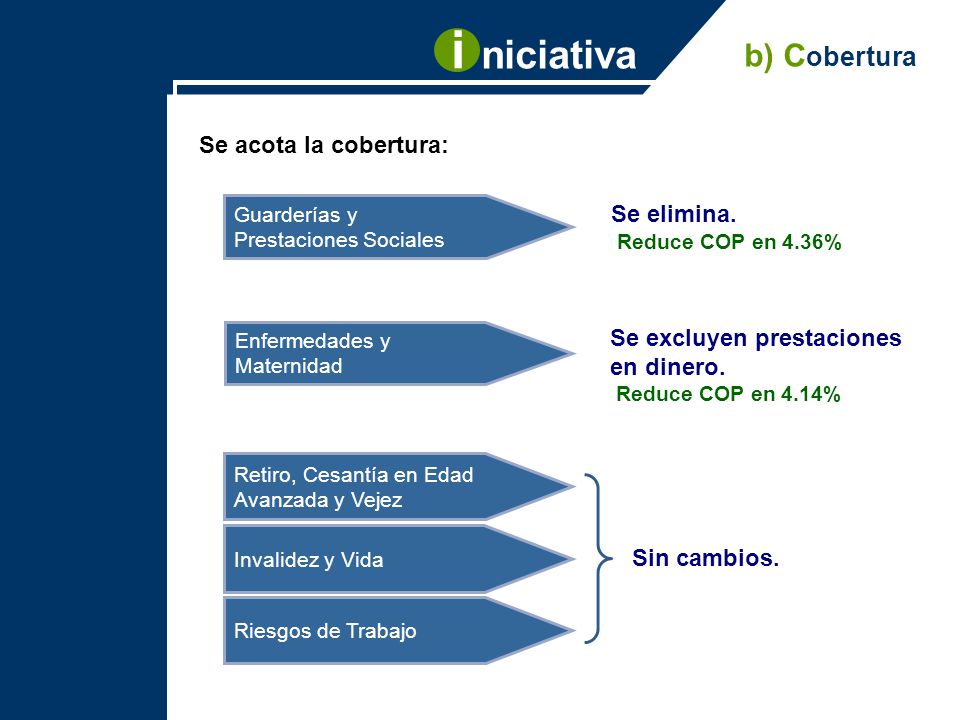 iniciativa

b) Cobertura

Se acota la cobertura:

Guarderías y Prestaciones Sociales

Se elimina.
Reduce COP en 4.36%

Enfermedades y Maternidad

Se excluyen prestaciones en dinero.
Reduce COP en 4.14%

Retiro, Cesantía en Edad Avanzada y Vejez

Invalidez y Vida

Riesgos de Trabajo

Sin cambios.